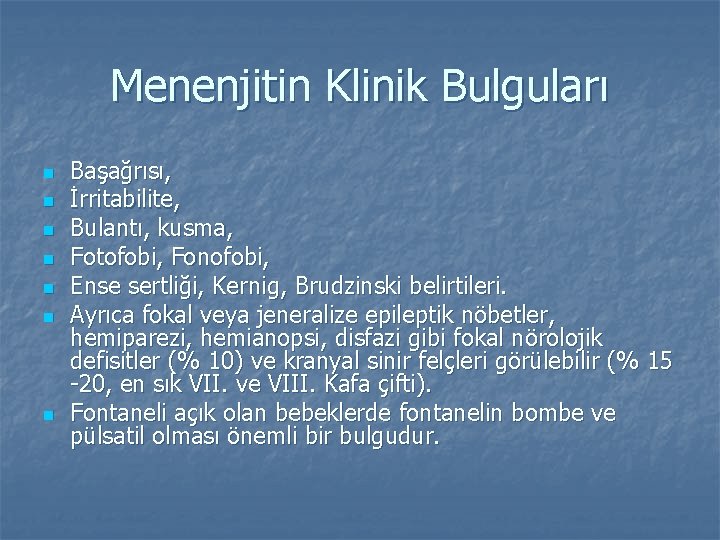 Menenjitin Klinik Bulguları

- Başağrısı,
- İrritabilite,
- Bulantı, kusma,
- Fotofobi, Fonofobi,
- Ense sertliği, Kernig, Brudzinski belirtileri.
- Ayrıca fokal veya jeneralize epileptik nöbetler, hemiparezi, hemianopsi, disfazi gibi fokal nörolojik defisitler (% 10) ve kranyal sinir felçleri görülebilir (% 15 -20, en sık VII. ve VIII. Kafa çifti).
- Fontaneli açık olan bebeklerde fontanelin bombe ve pülsatil olması önemli bir bulgudur.